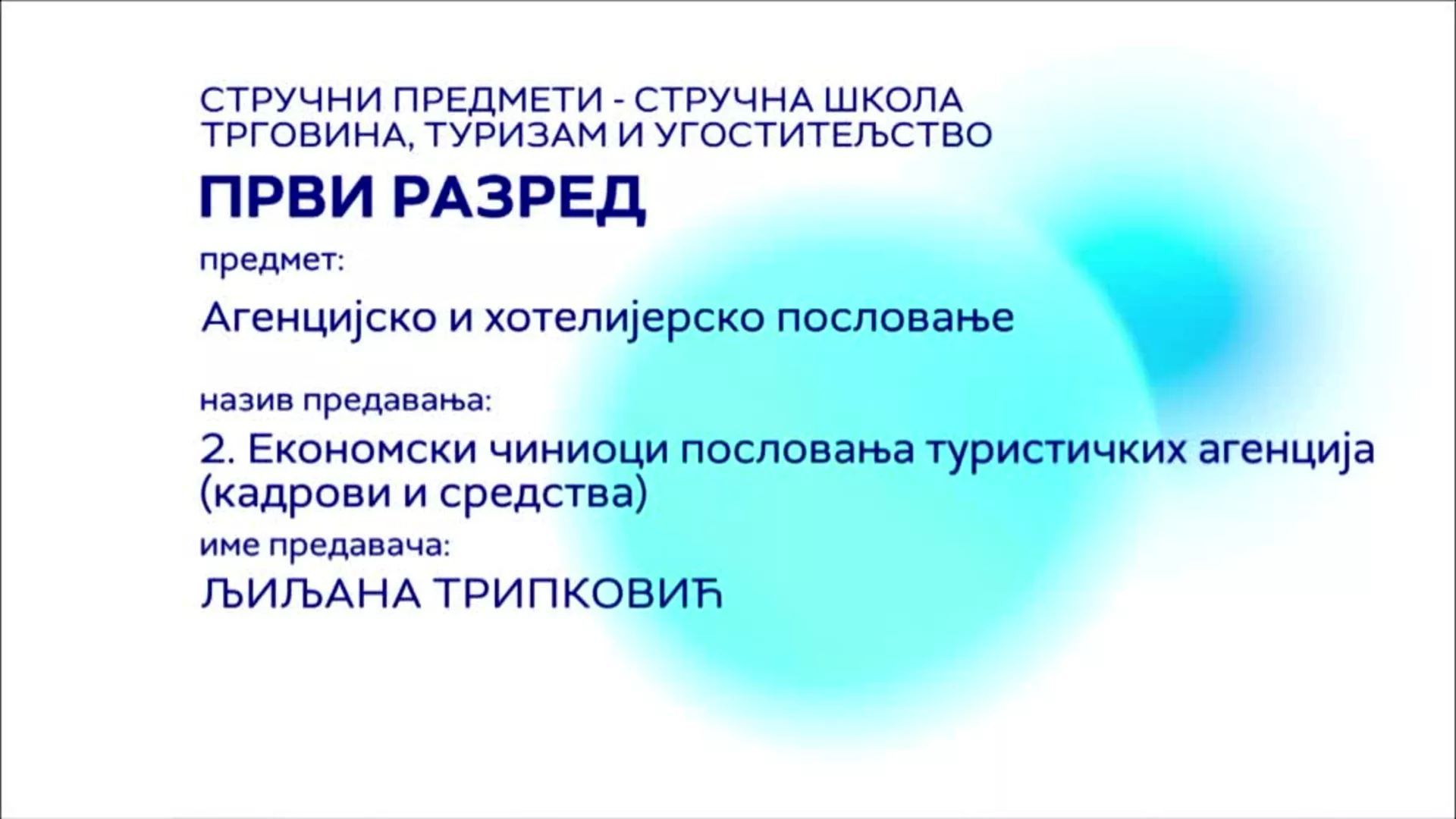 СТРУЧНИ ПРЕДМЕТИ - СТРУЧНА ШКОЛА
ТРГОВИНА, ТУРИЗАМ И УГОСТИТЕЉСТВО

ПРВИ РАЗРЕД

предмет:

Агенцијско и хотелијерско пословање

назив предавања:

2. Економски чиниоци пословања туристичких агенција (кадрови и средства)

име предавача:

ЉИЉАНА ТРИПКОВИЋ